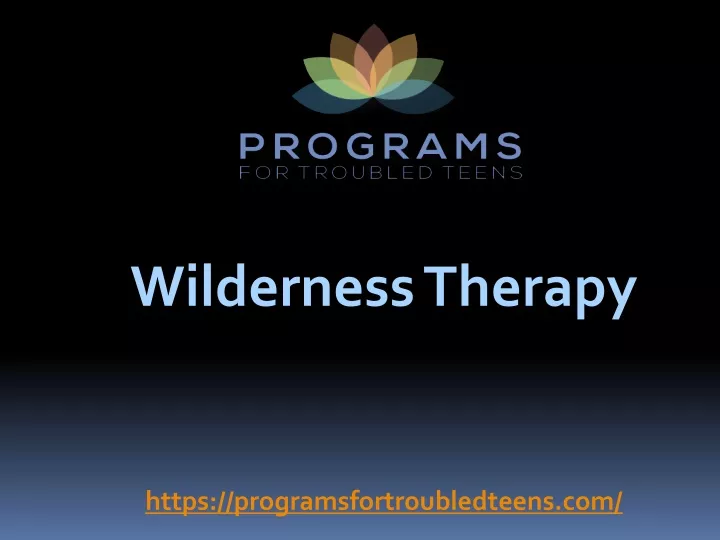 PROGRAMS
FOR TROUBLED TEENS

Wilderness Therapy

https://programsfortroubledteens.com/